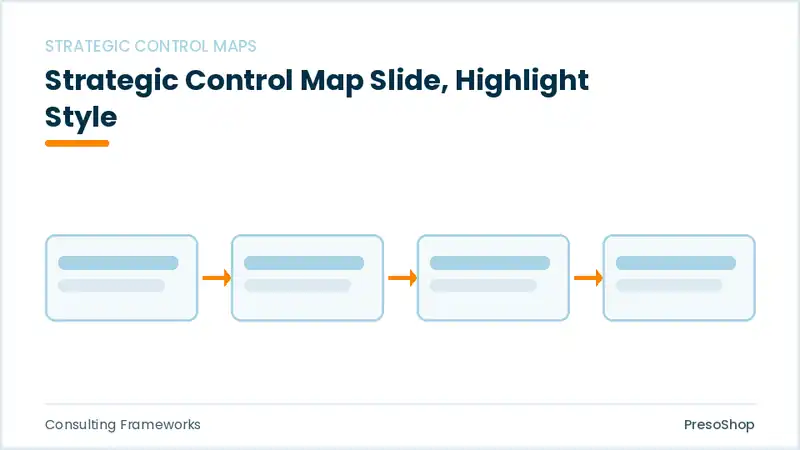 STRATEGIC CONTROL MAPS

Strategic Control Map Slide, Highlight Style

Consulting Frameworks

PresoShop